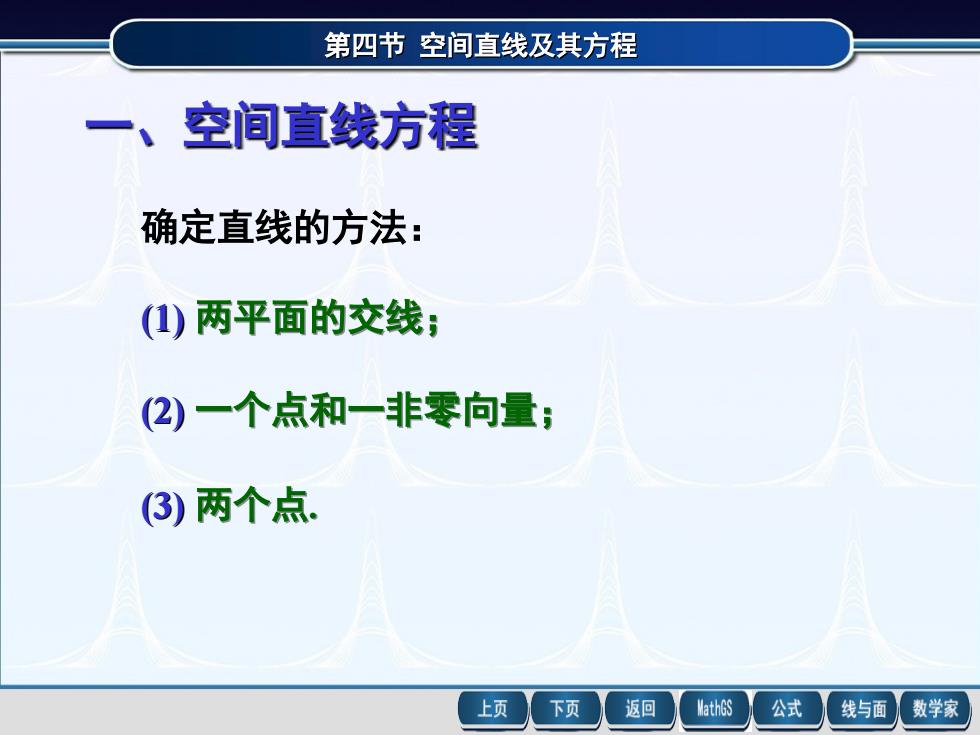 第四节 空间直线及其方程

一、空间直线方程

确定直线的方法：

(1) 两平面的交线；

(2) 一个点和一非零向量；

(3) 两个点.

上页 下页 返回 MathGS 公式 线与面 数学家